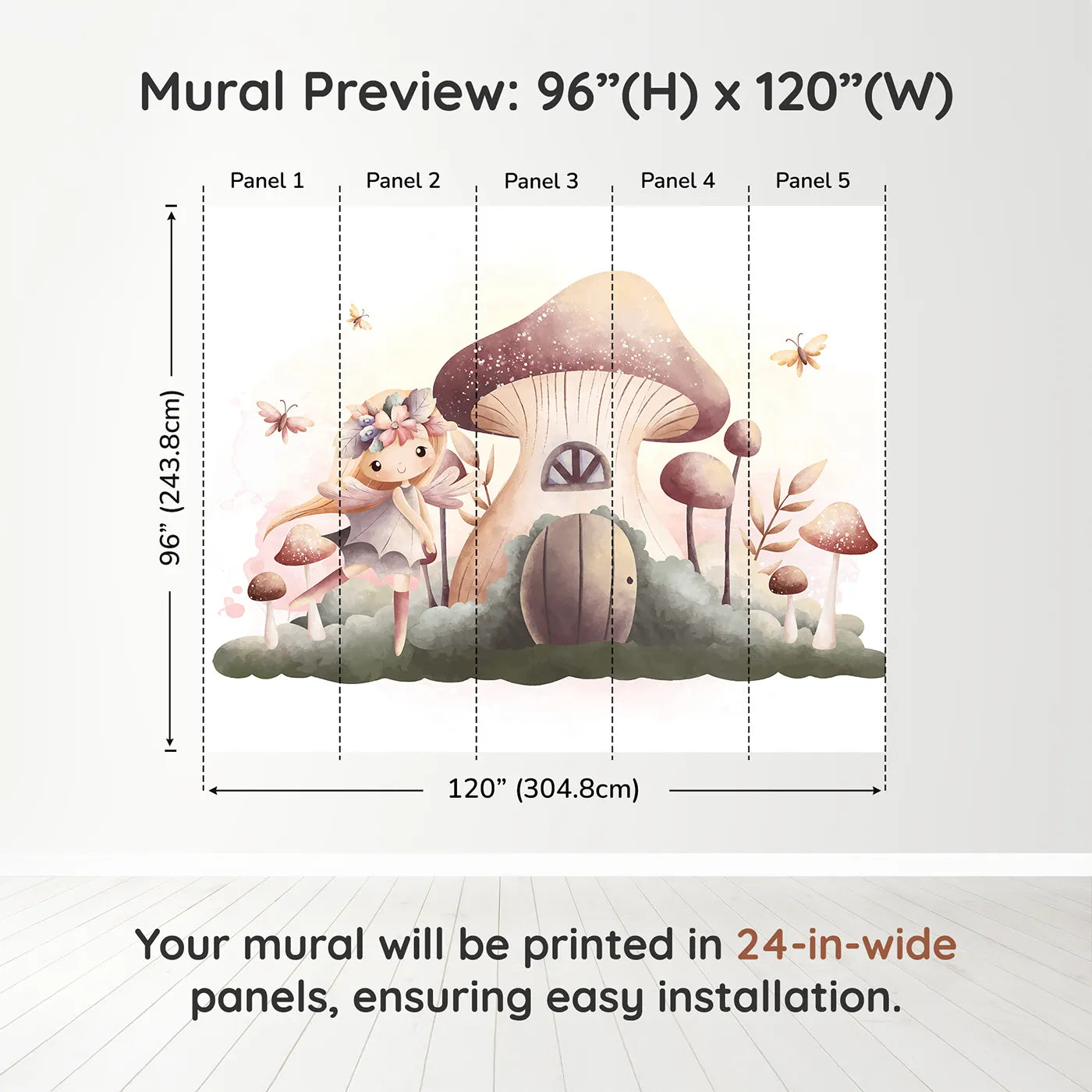 Mural Preview: 96”(H) x 120”(W)

Panel 1 Panel 2 Panel 3 Panel 4 Panel 5

96” (243.8cm)

120” (304.8cm)

Your mural will be printed in 24-in-wide panels, ensuring easy installation.